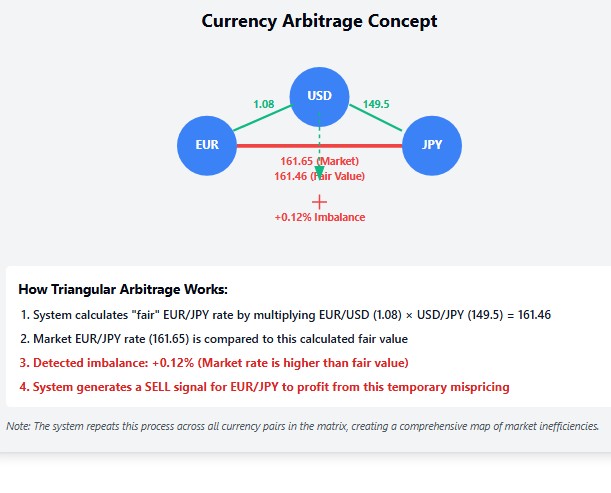 Currency Arbitrage Concept

USD

1.08

149.5

EUR

JPY

161.65 (Market)
161.46 (Fair Value)

+0.12% Imbalance

How Triangular Arbitrage Works:

1. System calculates "fair" EUR/JPY rate by multiplying EUR/USD (1.08) × USD/JPY (149.5) = 161.46

2. Market EUR/JPY rate (161.65) is compared to this calculated fair value

3. Detected imbalance: +0.12% (Market rate is higher than fair value)

4. System generates a SELL signal for EUR/JPY to profit from this temporary mispricing

Note: The system repeats this process across all currency pairs in the matrix, creating a comprehensive map of market inefficiencies.